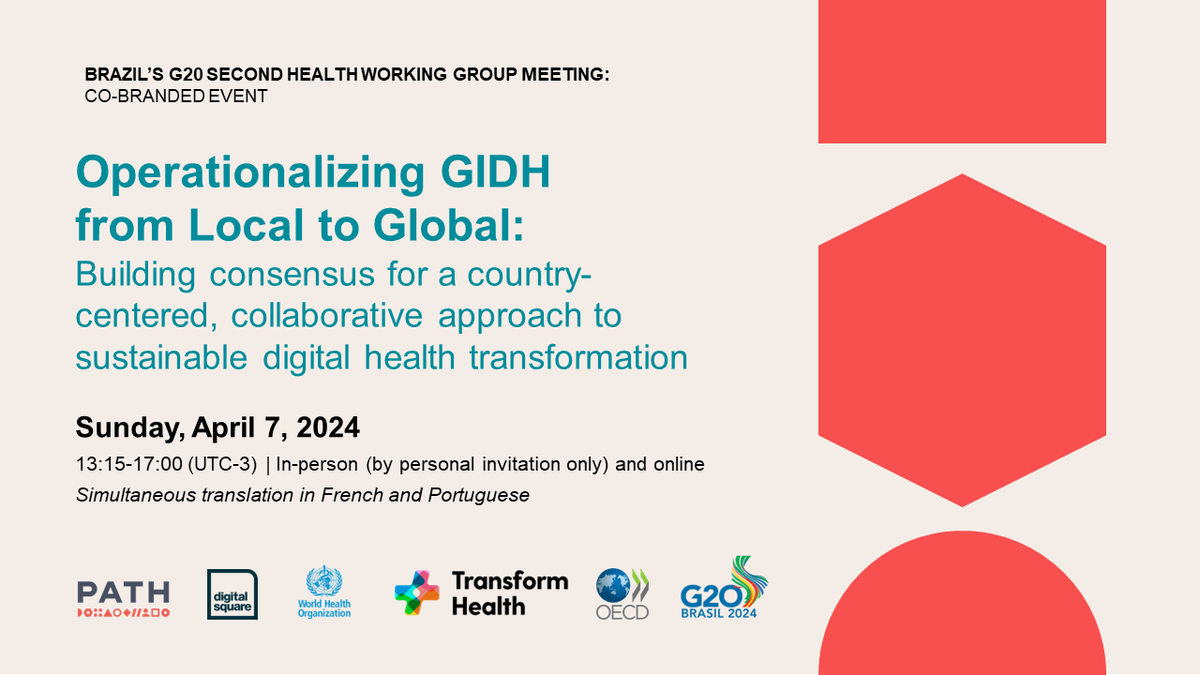 BRAZIL'S G20 SECOND HEALTH WORKING GROUP MEETING:
CO-BRANDED EVENT

Operationalizing GIDH from Local to Global:
Building consensus for a country-centered, collaborative approach to sustainable digital health transformation

Sunday, April 7, 2024
13:15-17:00 (UTC-3) | In-person (by personal invitation only) and online
Simultaneous translation in French and Portuguese

PATH
digital square
World Health Organization
Transform Health
OECD
G20 BRASIL 2024